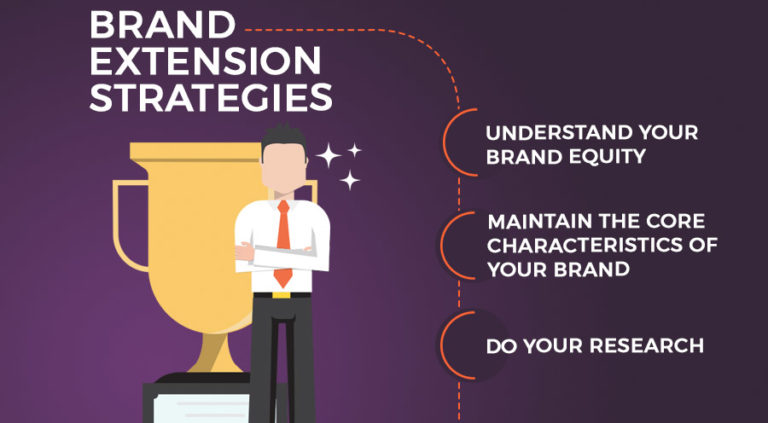 BRAND EXTENSION STRATEGIES

UNDERSTAND YOUR BRAND EQUITY

MAINTAIN THE CORE CHARACTERISTICS OF YOUR BRAND

DO YOUR RESEARCH